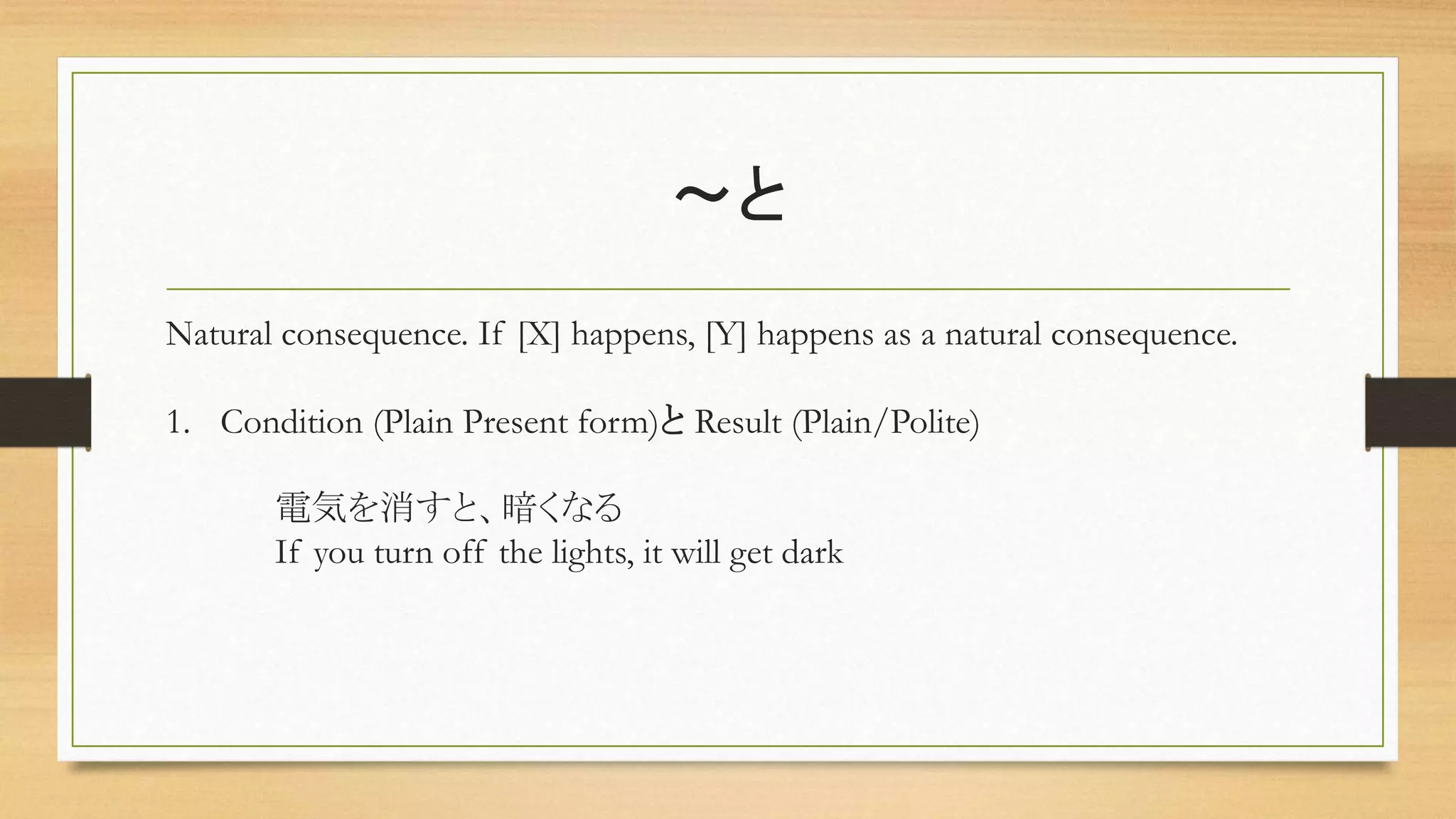 ～と

Natural consequence. If [X] happens, [Y] happens as a natural consequence.

1. Condition (Plain Present form)と Result (Plain/Polite)

電気を消すと、暗くなる
If you turn off the lights, it will get dark